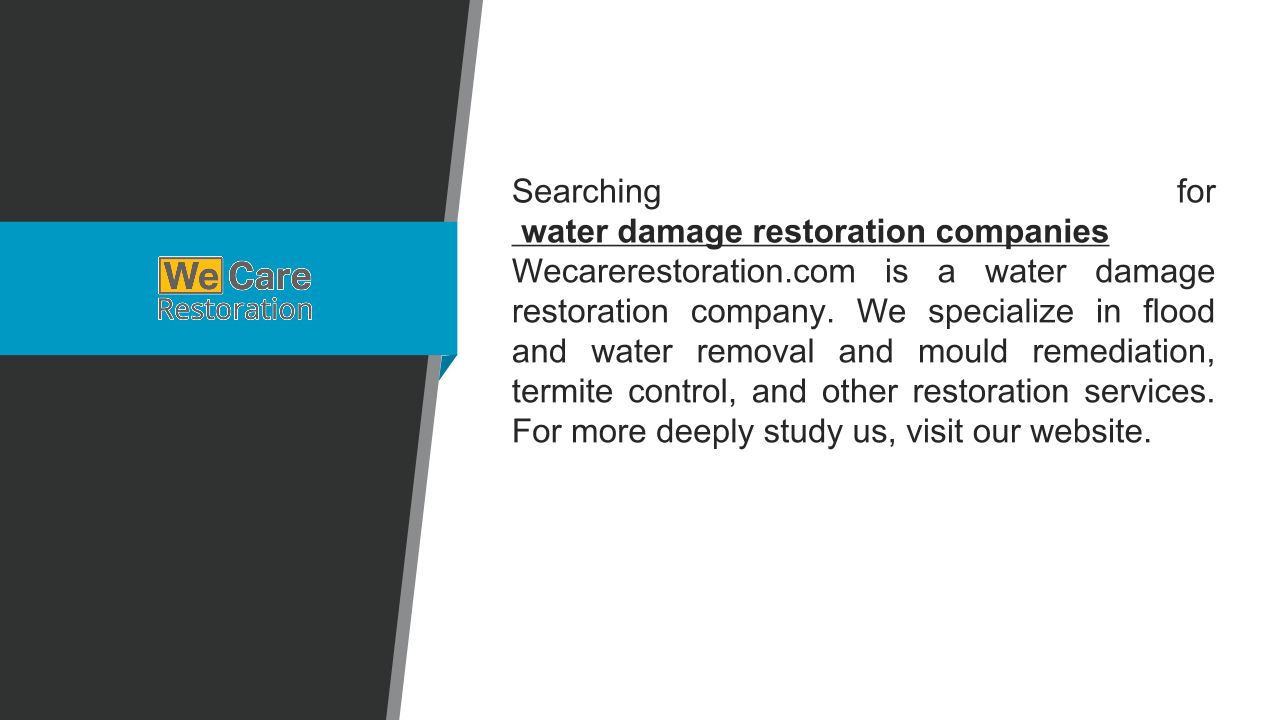 We Care
Restoration

Searching for water damage restoration companies Wecarerestoration.com is a water damage restoration company. We specialize in flood and water removal and mould remediation, termite control, and other restoration services. For more deeply study us, visit our website.